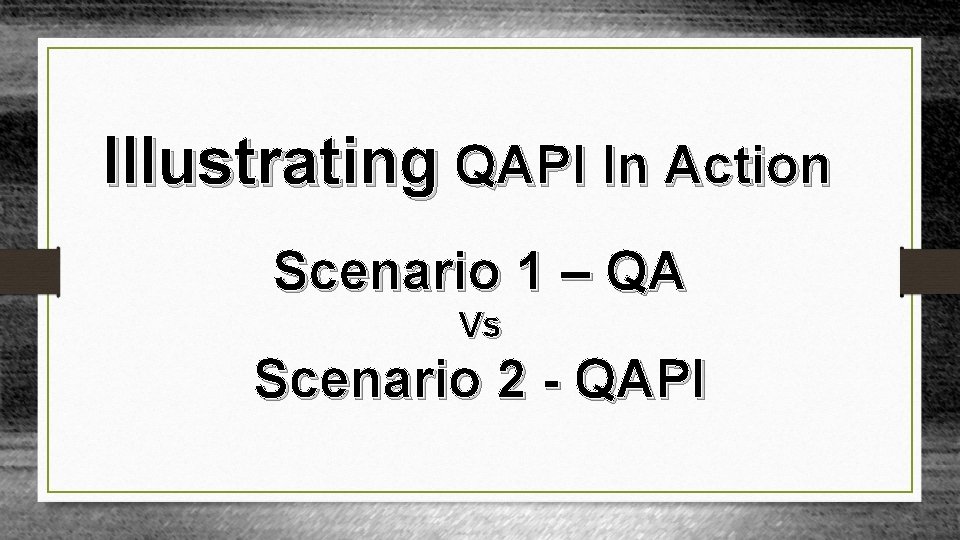 Illustrating QAPI In Action

Scenario 1 – QA
Vs
Scenario 2 - QAPI